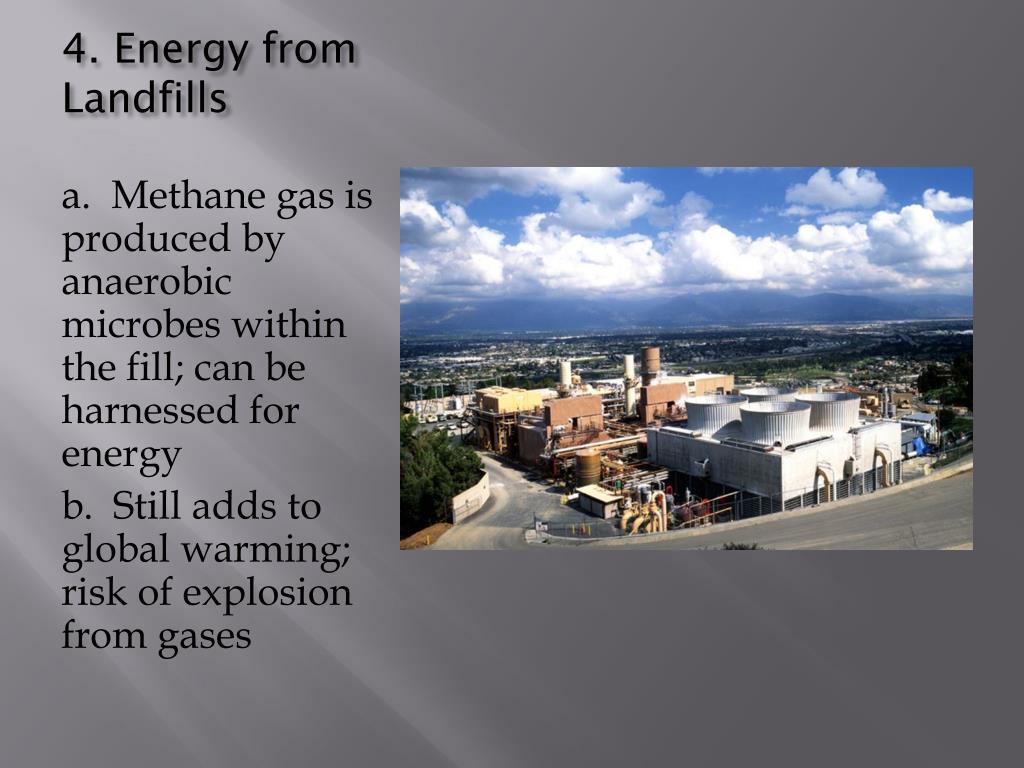 4. Energy from Landfills

a. Methane gas is produced by anaerobic microbes within the fill; can be harnessed for energy

b. Still adds to global warming; risk of explosion from gases